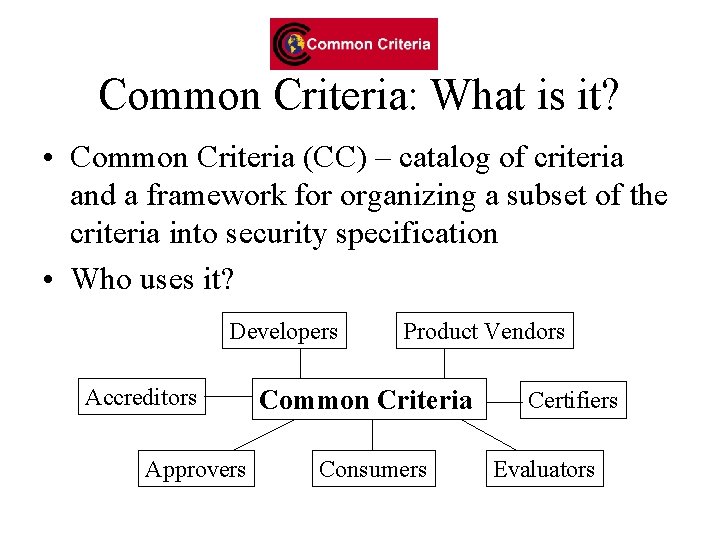 Common Criteria

Common Criteria: What is it?

• Common Criteria (CC) – catalog of criteria and a framework for organizing a subset of the criteria into security specification

• Who uses it?

Developers

Product Vendors

Accreditors

Common Criteria

Certifiers

Approvers

Consumers

Evaluators